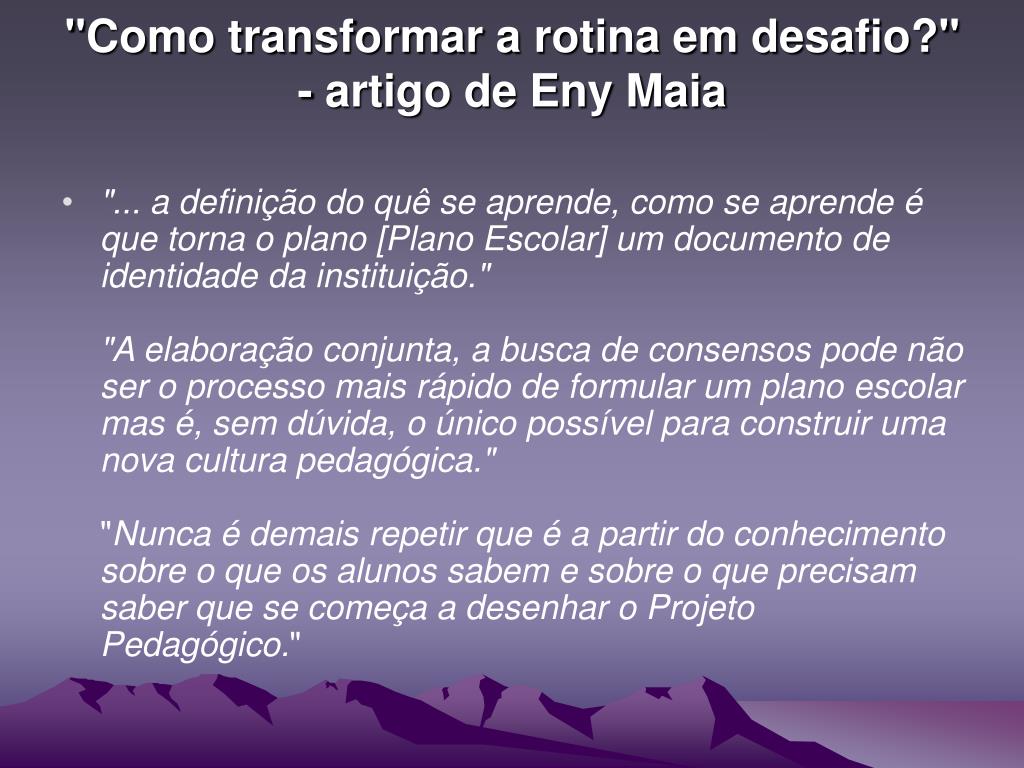 "Como transformar a rotina em desafio?" - artigo de Eny Maia

• "... a definição do quê se aprende, como se aprende é que torna o plano [Plano Escolar] um documento de identidade da instituição."

"A elaboração conjunta, a busca de consensos pode não ser o processo mais rápido de formular um plano escolar mas é, sem dúvida, o único possível para construir uma nova cultura pedagógica."

"Nunca é demais repetir que é a partir do conhecimento sobre o que os alunos sabem e sobre o que precisam saber que se começa a desenhar o Projeto Pedagógico."